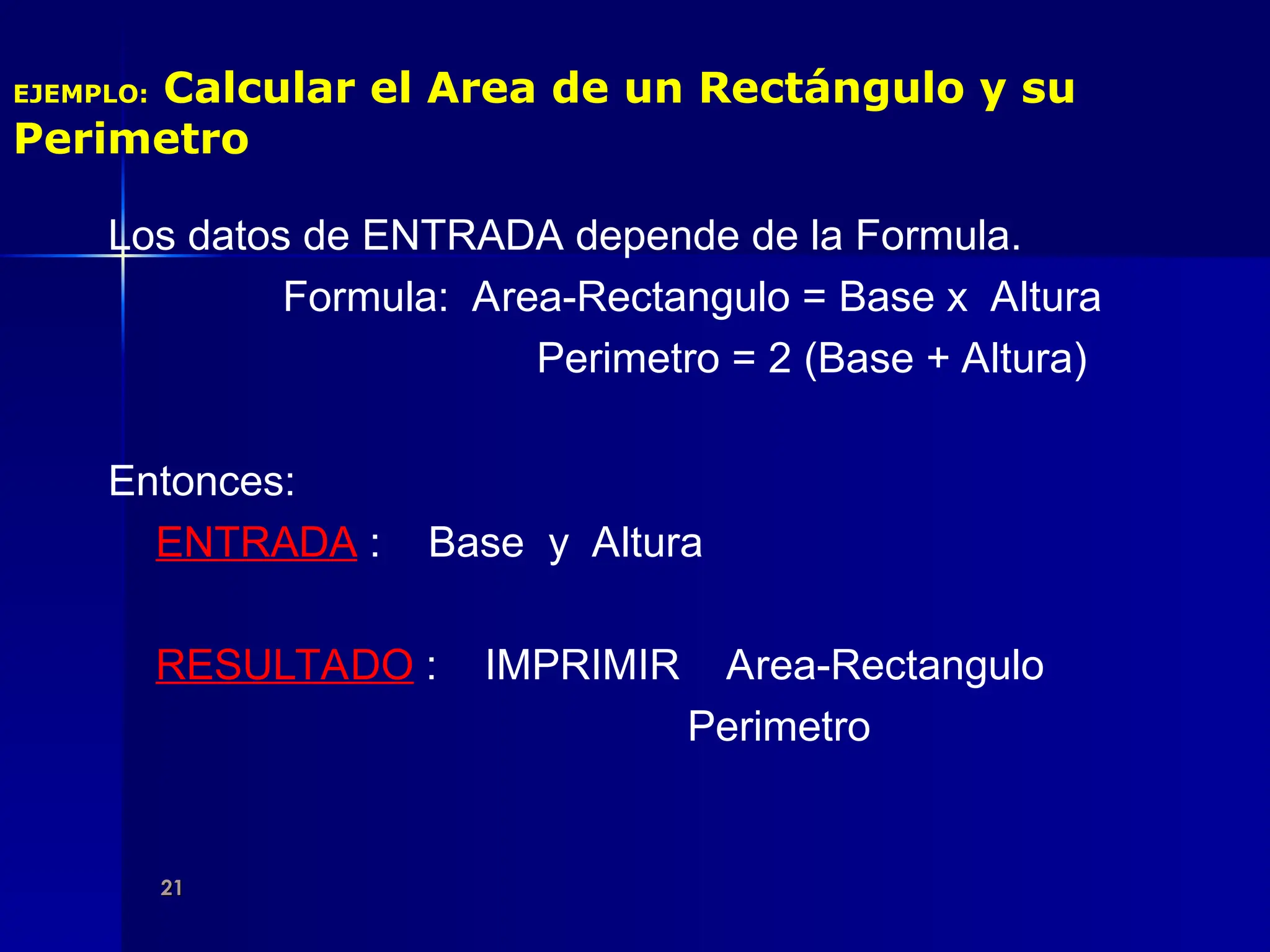 EJEMPLO: Calcular el Area de un Rectángulo y su Perimetro

Los datos de ENTRADA depende de la Formula.

Formula: Area-Rectangulo = Base x Altura

Perimetro = 2 (Base + Altura)

Entonces:

ENTRADA : Base y Altura

RESULTADO : IMPRIMIR Area-Rectangulo

Perimetro

21